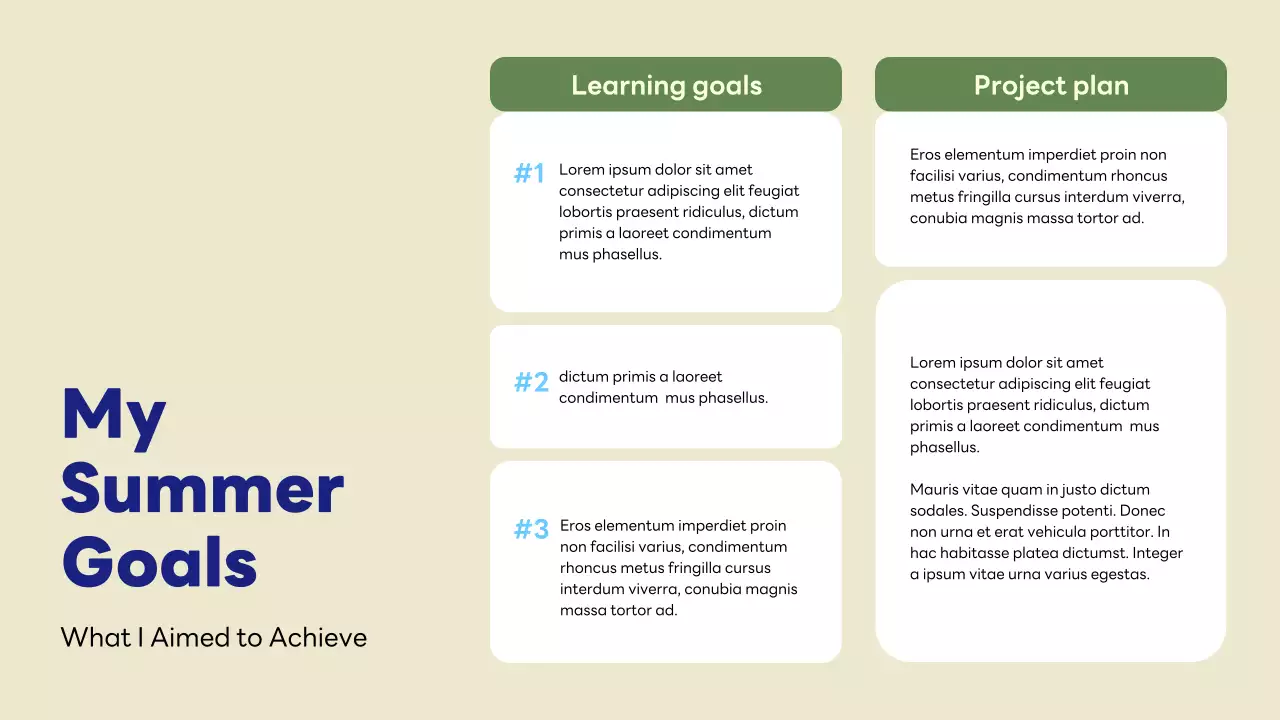 My Summer Goals

What I Aimed to Achieve

Learning goals

#1 Lorem ipsum dolor sit amet consectetur adipiscing elit feugiat lobortis praesent ridiculus, dictum primis a laoreet condimentum mus phasellus.

#2 dictum primis a laoreet condimentum mus phasellus.

#3 Eros elementum imperdiet proin non facilisi varius, condimentum rhoncus metus fringilla cursus interdum viverra, conubia magnis massa tortor ad.

Project plan

Eros elementum imperdiet proin non facilisi varius, condimentum rhoncus metus fringilla cursus interdum viverra, conubia magnis massa tortor ad.

Lorem ipsum dolor sit amet consectetur adipiscing elit feugiat lobortis praesent ridiculus, dictum primis a laoreet condimentum mus phasellus.

Mauris vitae quam in justo dictum sodales. Suspendisse potenti. Donec non urna et erat vehicula porttitor. In hac habitasse platea dictumst. Integer a ipsum vitae urna varius egestas.